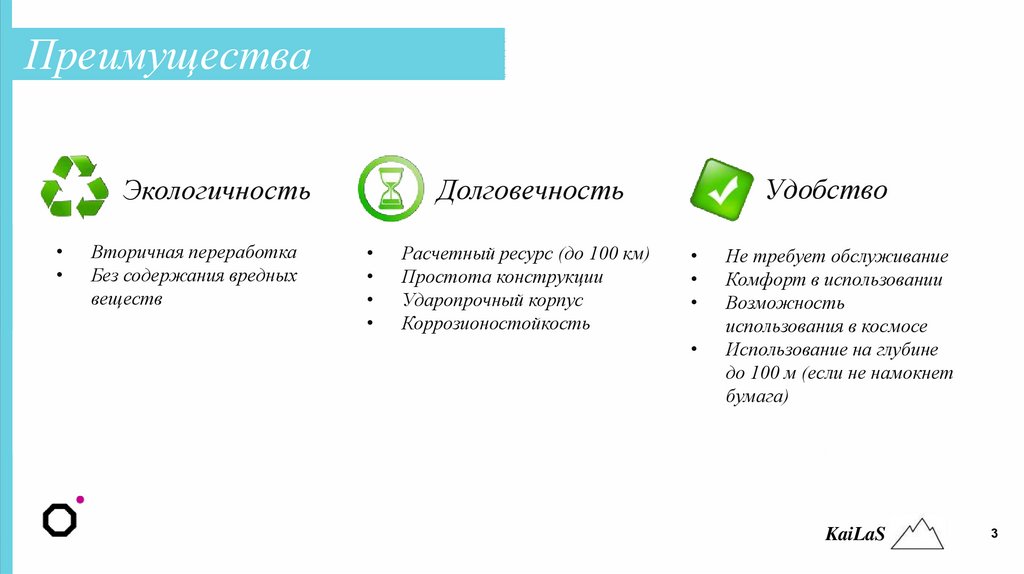 Преимущества

Экологичность

• Вторичная переработка
• Без содержания вредных веществ

Долговечность

• Расчетный ресурс (до 100 км)
• Простота конструкции
• Ударопрочный корпус
• Коррозионостойкость

Удобство

• Не требует обслуживание
• Комфорт в использовании
• Возможность использования в космосе
• Использование на глубине до 100 м (если не намокнет бумага)

KaiLaS

3